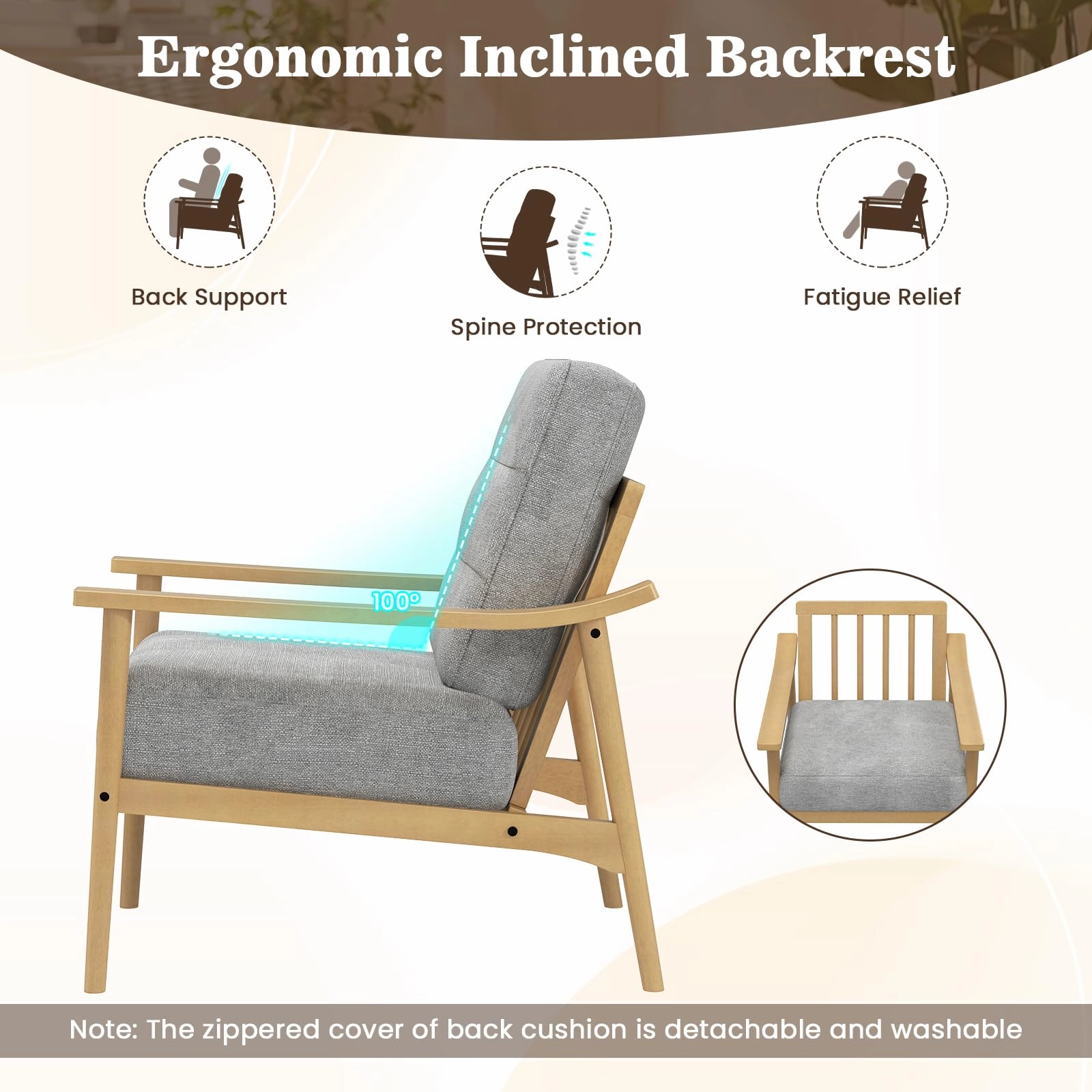 Ergonomic Inclined Backrest

Back Support

Spine Protection

Fatigue Relief

100°

Note: The zippered cover of back cushion is detachable and washable